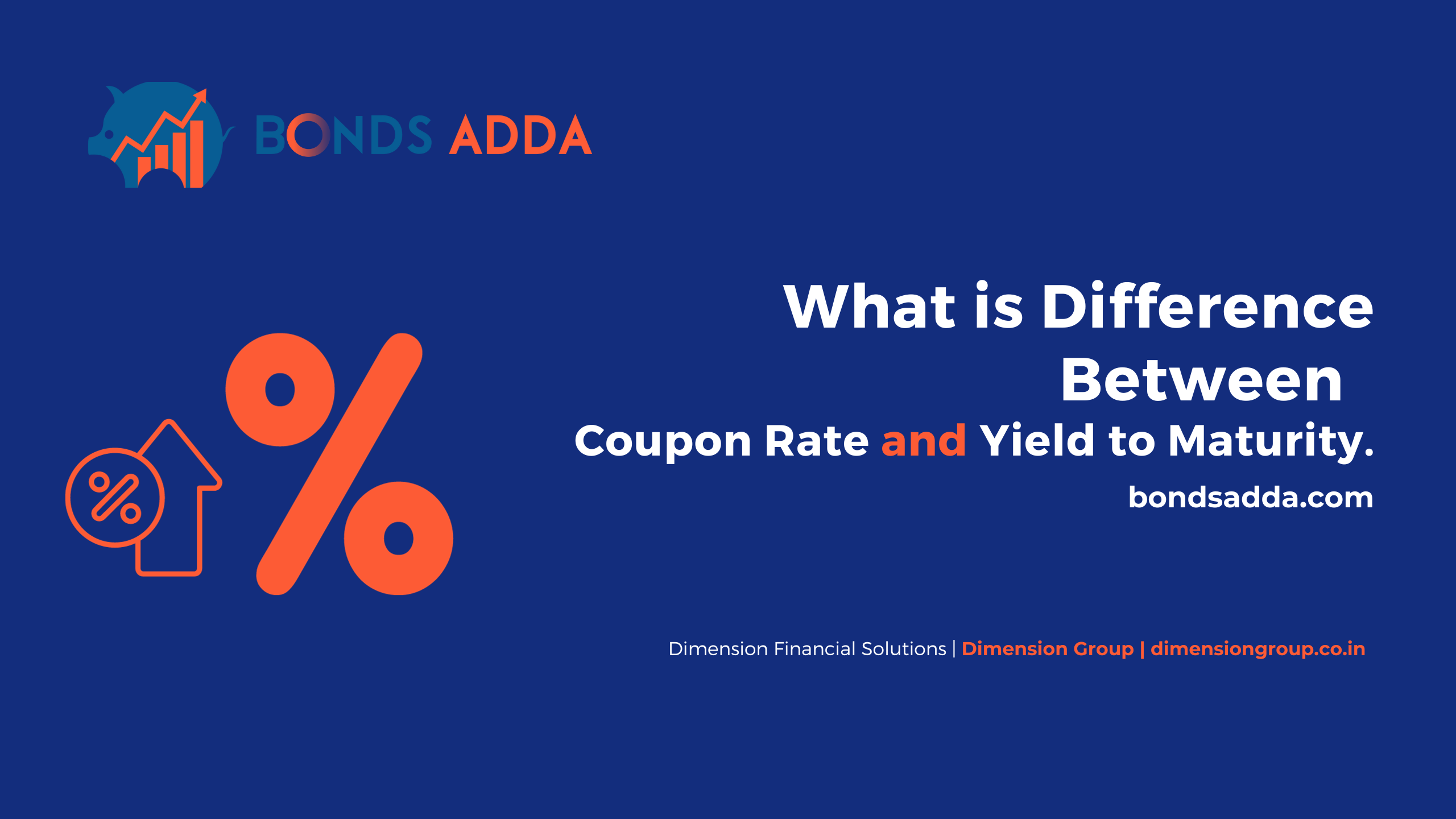 BONDS ADDA

What is Difference Between
Coupon Rate and Yield to Maturity.

bondsadda.com

Dimension Financial Solutions | Dimension Group | dimensiongroup.co.in